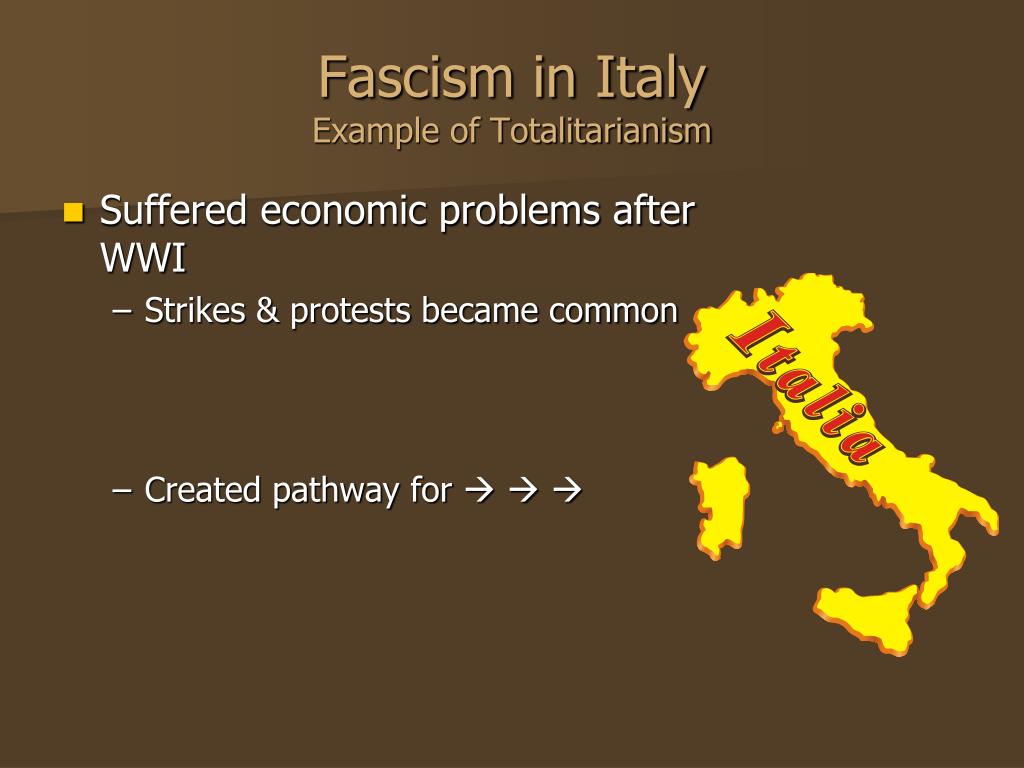 Fascism in Italy
Example of Totalitarianism

Suffered economic problems after WWI

– Strikes & protests became common

– Created pathway for → → →

Italia